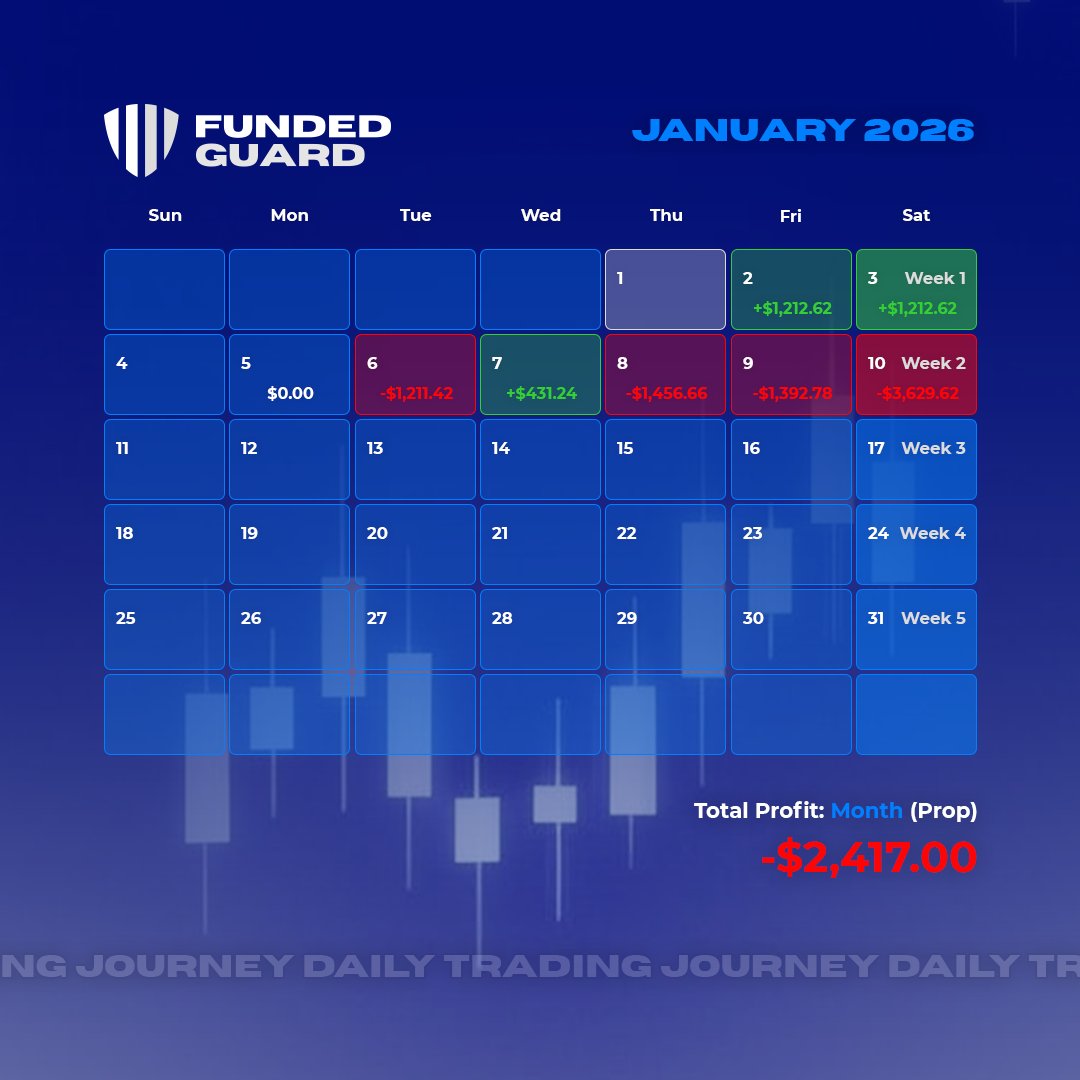 FUNDED GUARD

JANUARY 2026

| Sun | Mon | Tue | Wed | Thu | Fri | Sat |
|---|---|---|---|---|---|---|
| | | | | 1 | 2 +$1,212.62 | 3 Week 1 +$1,212.62 |
| 4 | 5 $0.00 | 6 -$1,211.42 | 7 +$431.24 | 8 -$1,456.66 | 9 -$1,392.78 | 10 Week 2 -$3,629.62 |
| 11 | 12 | 13 | 14 | 15 | 16 | 17 Week 3 |
| 18 | 19 | 20 | 21 | 22 | 23 | 24 Week 4 |
| 25 | 26 | 27 | 28 | 29 | 30 | 31 Week 5 |
| | | | | | | |

Total Profit: Month (Prop)
-$2,417.00

NG JOURNEY DAILY TRADING JOURNEY DAILY TR